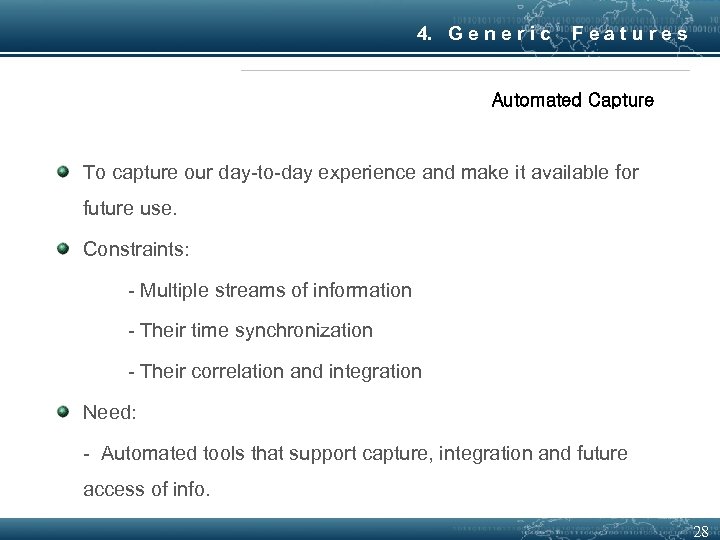 4. Generic Features

Automated Capture

To capture our day-to-day experience and make it available for future use.

Constraints:

- Multiple streams of information

- Their time synchronization

- Their correlation and integration

Need:

- Automated tools that support capture, integration and future access of info.

28